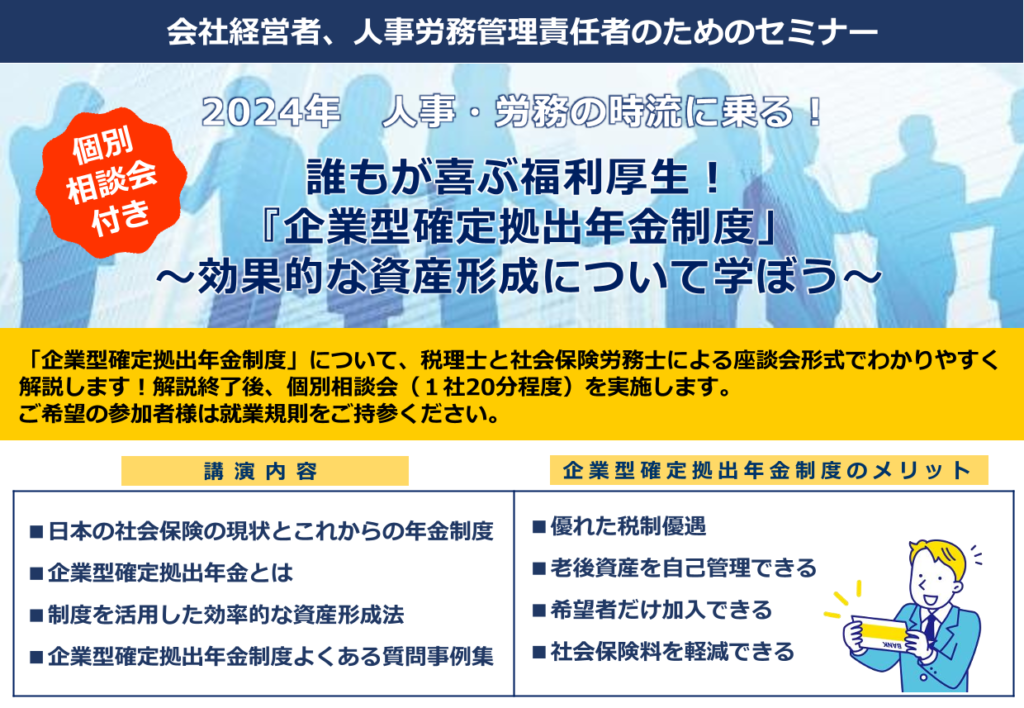 会社経営者、人事労務管理責任者のためのセミナー

2024年　人事・労務の時流に乗る！

個別相談会付き

誰もが喜ぶ福利厚生！
『企業型確定拠出年金制度』
～効果的な資産形成について学ぼう～

「企業型確定拠出年金制度」について、税理士と社会保険労務士による座談会形式でわかりやすく解説します！解説終了後、個別相談会（１社20分程度）を実施します。
ご希望の参加者様は就業規則をご持参ください。

講演内容

■日本の社会保険の現状とこれからの年金制度
■企業型確定拠出年金とは
■制度を活用した効率的な資産形成法
■企業型確定拠出年金制度よくある質問事例集

企業型確定拠出年金制度のメリット

■優れた税制優遇
■老後資産を自己管理できる
■希望者だけ加入できる
■社会保険料を軽減できる

BANK